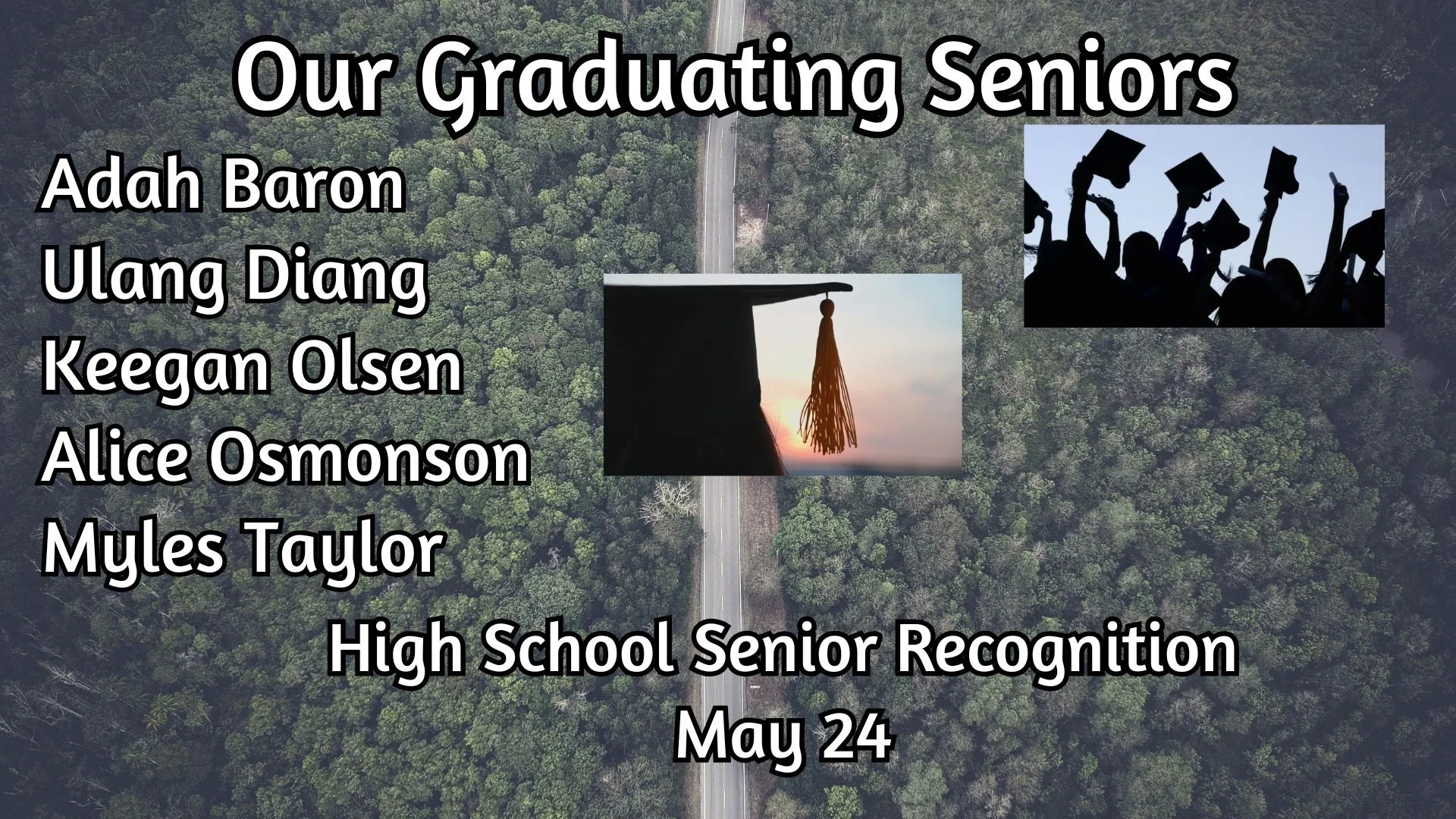 Our Graduating Seniors

Adah Baron
Ulang Diang
Keegan Olsen
Alice Osmonson
Myles Taylor

High School Senior Recognition
May 24